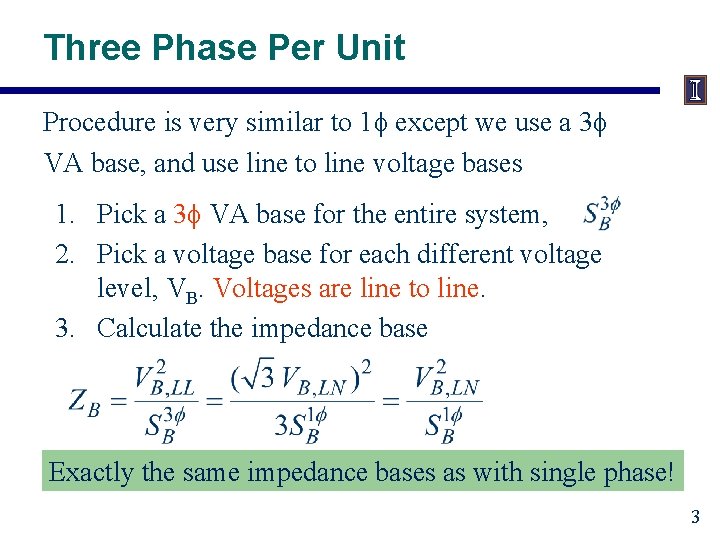 Three Phase Per Unit

I

Procedure is very similar to 1ϕ except we use a 3ϕ VA base, and use line to line voltage bases

1. Pick a 3ϕ VA base for the entire system, $S_B^{3\phi}$
2. Pick a voltage base for each different voltage level, $V_B$. Voltages are line to line.
3. Calculate the impedance base

$Z_B = \frac{V_{B,LL}^2}{S_B^{3\phi}} = \frac{(\sqrt{3}\,V_{B,LN})^2}{3S_B^{1\phi}} = \frac{V_{B,LN}^2}{S_B^{1\phi}}$

Exactly the same impedance bases as with single phase!

3